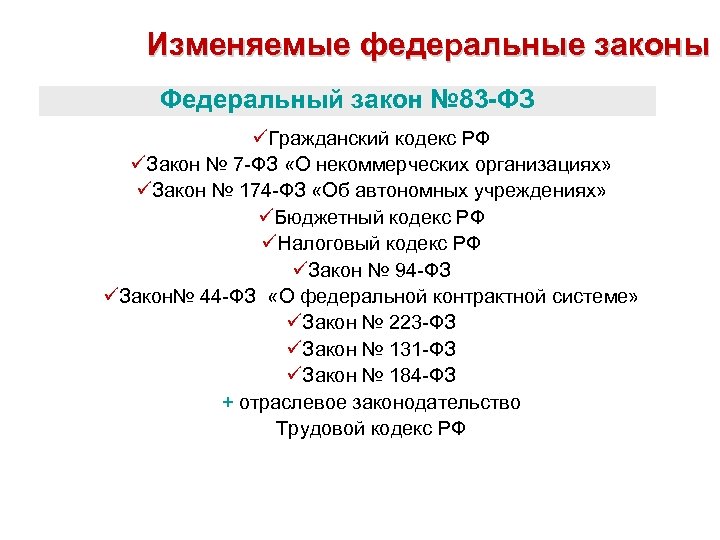 Изменяемые федеральные законы

Федеральный закон №83-ФЗ

✓Гражданский кодекс РФ
✓Закон № 7-ФЗ «О некоммерческих организациях»
✓Закон № 174-ФЗ «Об автономных учреждениях»
✓Бюджетный кодекс РФ
✓Налоговый кодекс РФ
✓Закон № 94-ФЗ
✓Закон№ 44-ФЗ «О федеральной контрактной системе»
✓Закон № 223-ФЗ
✓Закон № 131-ФЗ
✓Закон № 184-ФЗ
+ отраслевое законодательство
Трудовой кодекс РФ